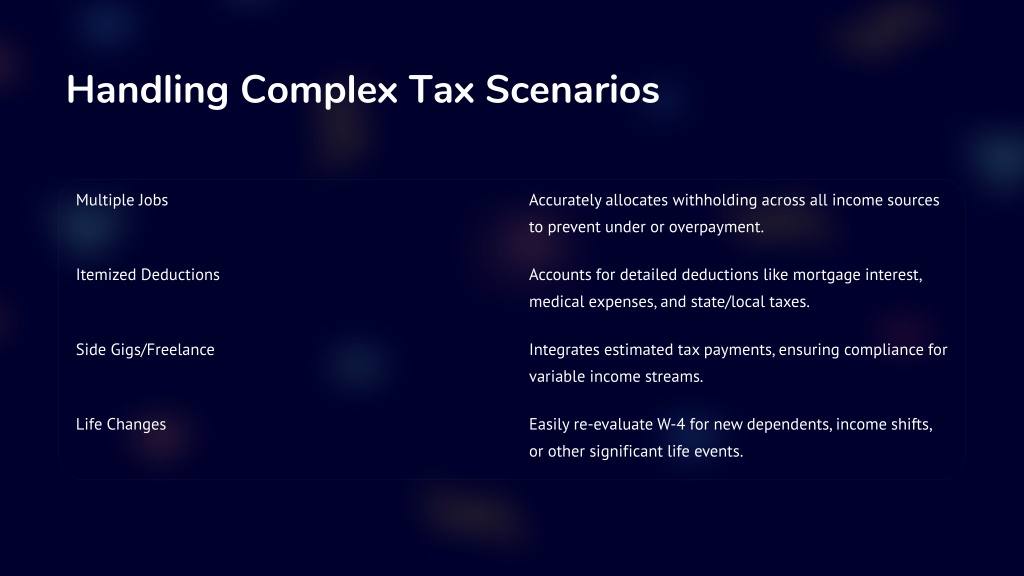 Handling Complex Tax Scenarios

| | |
|---|---|
| Multiple Jobs | Accurately allocates withholding across all income sources to prevent under or overpayment. |
| Itemized Deductions | Accounts for detailed deductions like mortgage interest, medical expenses, and state/local taxes. |
| Side Gigs/Freelance | Integrates estimated tax payments, ensuring compliance for variable income streams. |
| Life Changes | Easily re-evaluate W-4 for new dependents, income shifts, or other significant life events. |